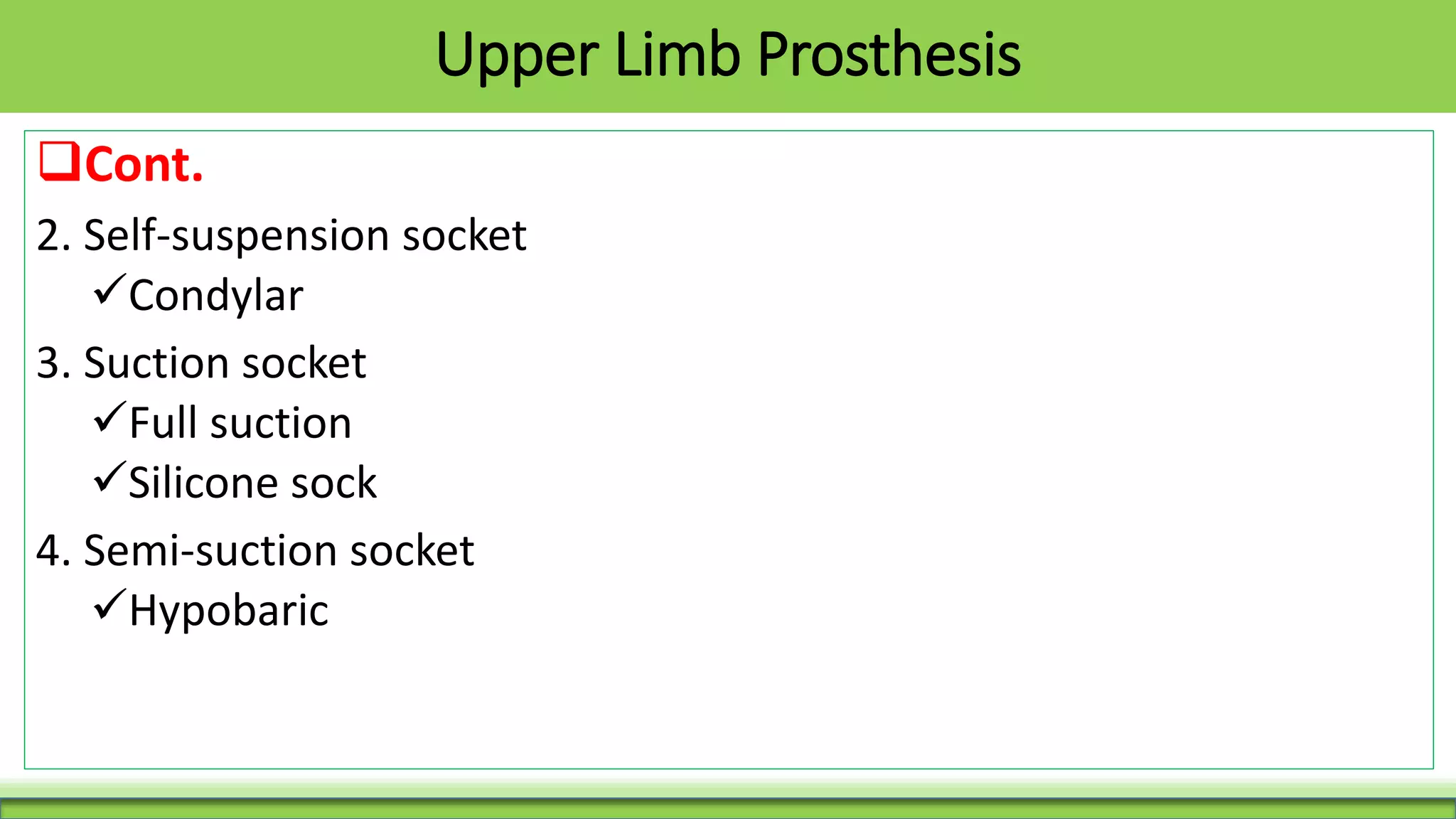 Upper Limb Prosthesis

❑Cont.

2. Self-suspension socket

✓Condylar

3. Suction socket

✓Full suction

✓Silicone sock

4. Semi-suction socket

✓Hypobaric